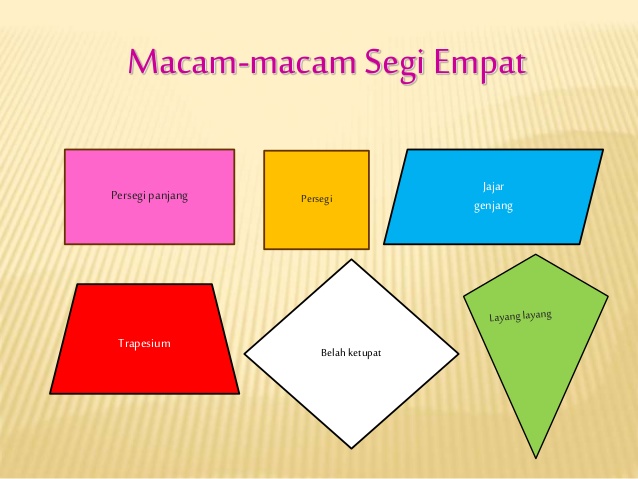 Macam-macam Segi Empat

Persegi panjang

Persegi

Jajar
genjang

Trapesium

Belah ketupat

Layang layang